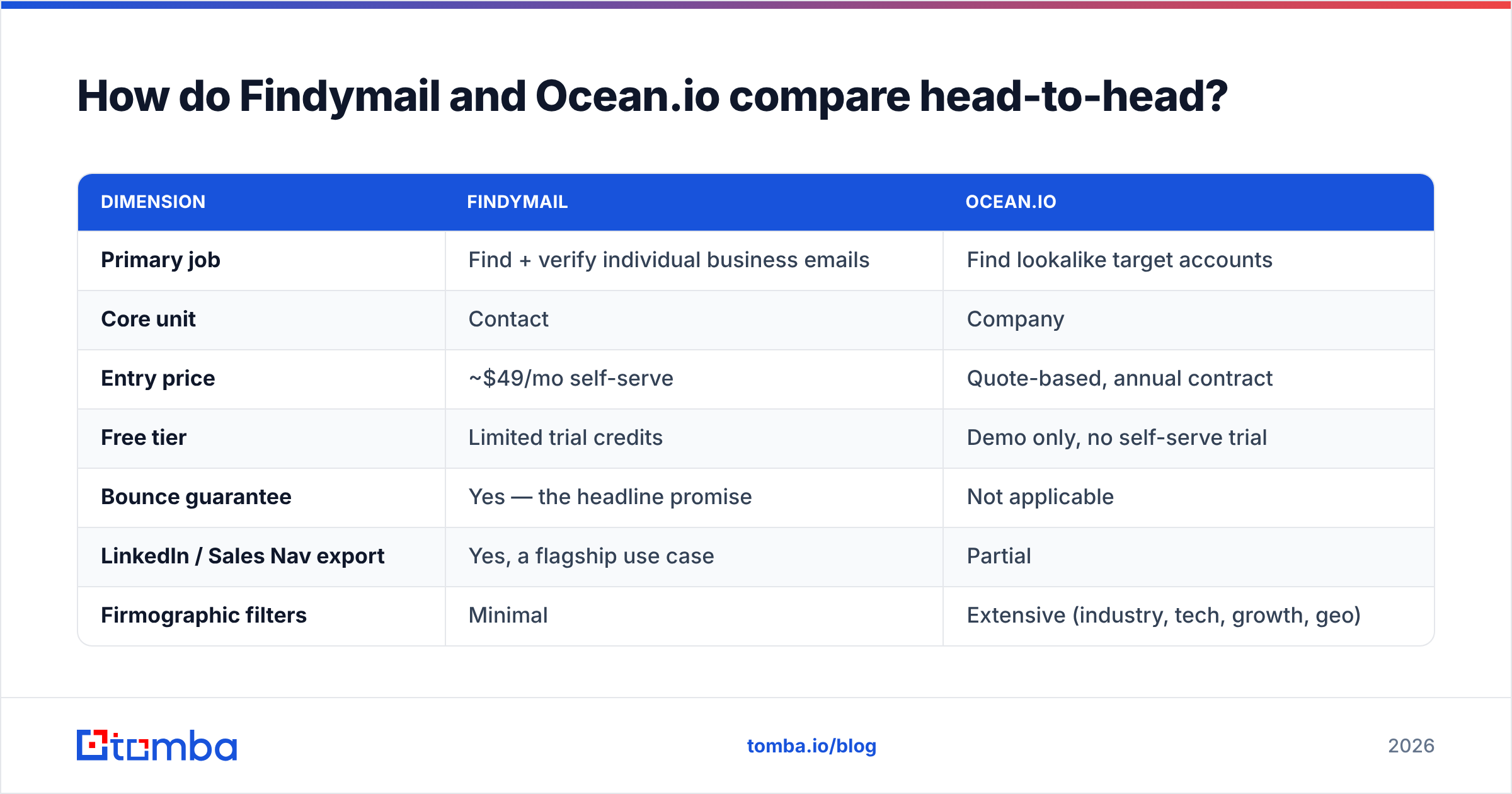 How do Findymail and Ocean.io compare head-to-head?

| DIMENSION | FINDYMAIL | OCEAN.IO |
|---|---|---|
| Primary job | Find + verify individual business emails | Find lookalike target accounts |
| Core unit | Contact | Company |
| Entry price | ~\$49/mo self-serve | Quote-based, annual contract |
| Free tier | Limited trial credits | Demo only, no self-serve trial |
| Bounce guarantee | Yes — the headline promise | Not applicable |
| LinkedIn / Sales Nav export | Yes, a flagship use case | Partial |
| Firmographic filters | Minimal | Extensive (industry, tech, growth, geo) |

tomba

tomba.io/blog

2026